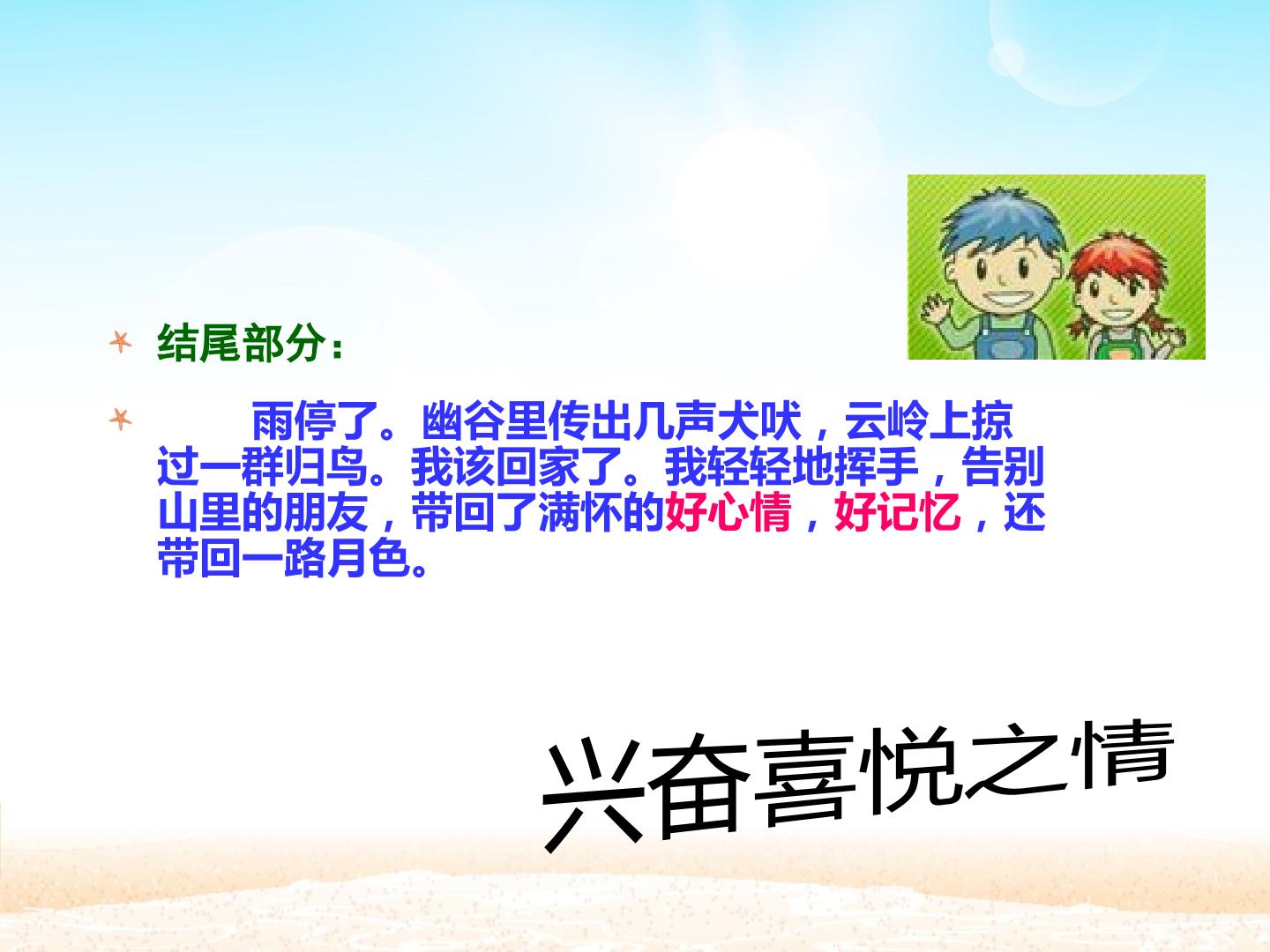 结尾部分：

雨停了。幽谷里传出几声犬吠，云岭上掠过一群归鸟。我该回家了。我轻轻地挥手，告别山里的朋友，带回了满怀的好心情，好记忆，还带回一路月色。

兴奋喜悦之情